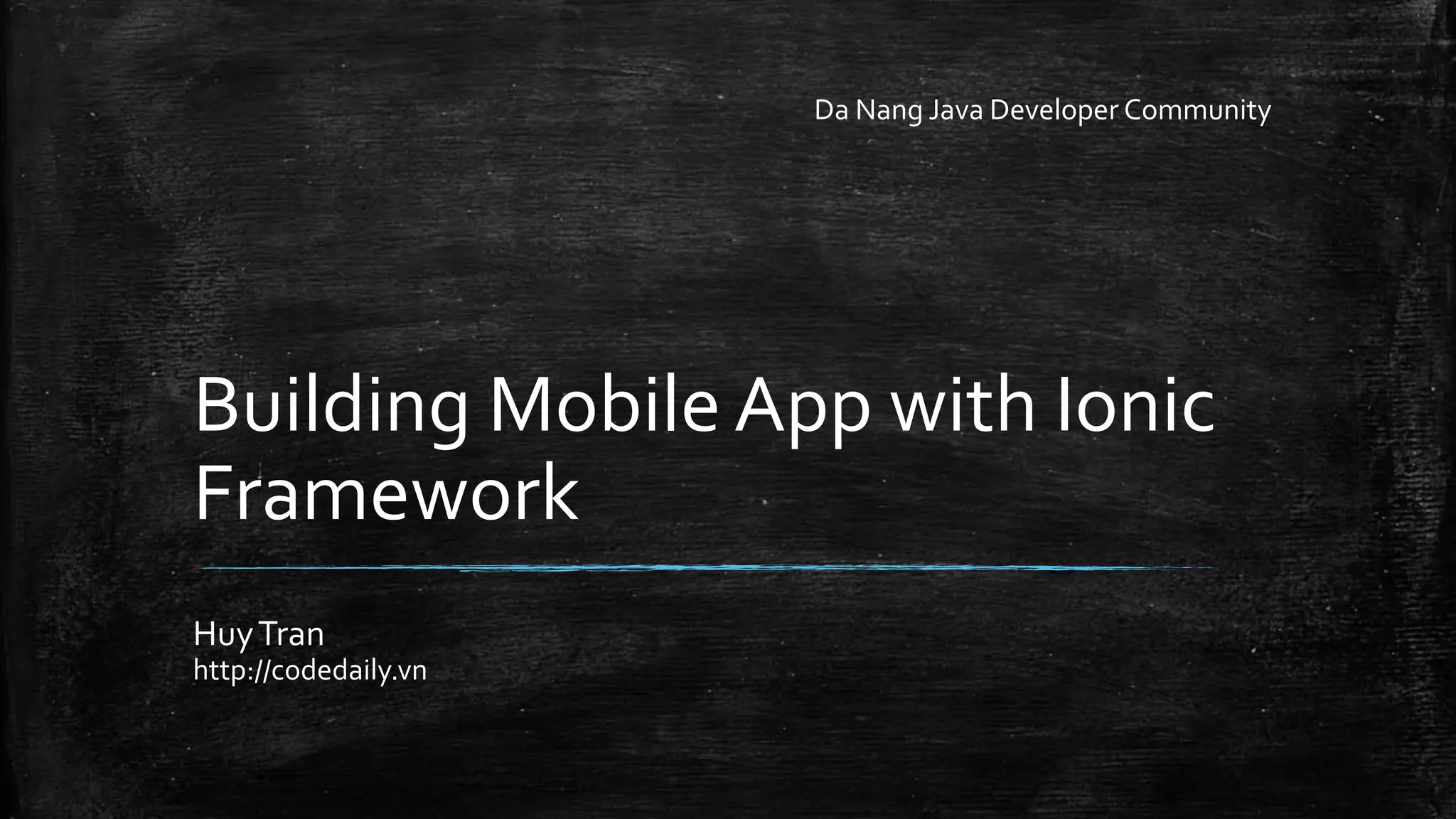 Da Nang Java Developer Community

Building Mobile App with Ionic Framework

Huy Tran
http://codedaily.vn